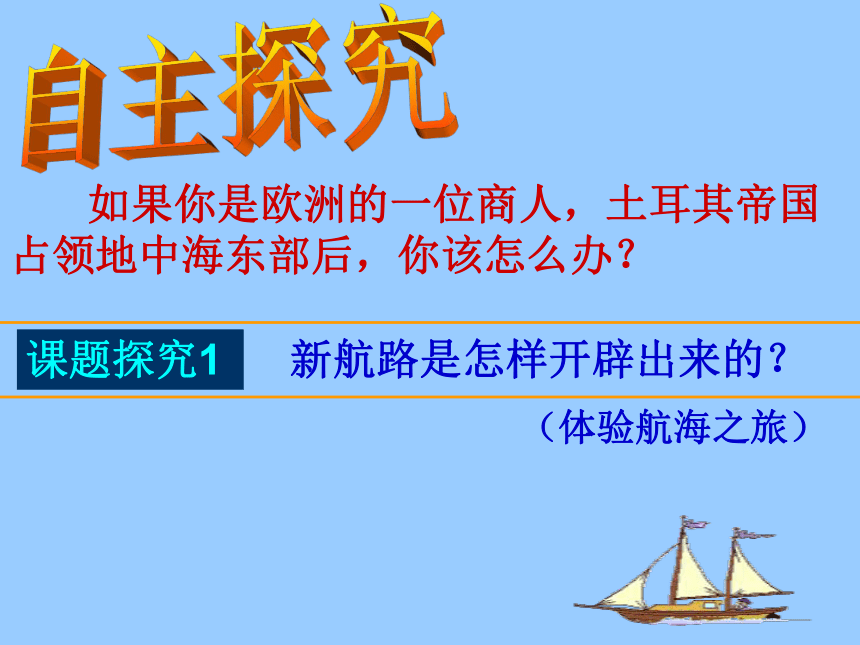 自主探究

如果你是欧洲的一位商人，土耳其帝国占领地中海东部后，你该怎么办？

课题探究1

新航路是怎样开辟出来的？

（体验航海之旅）